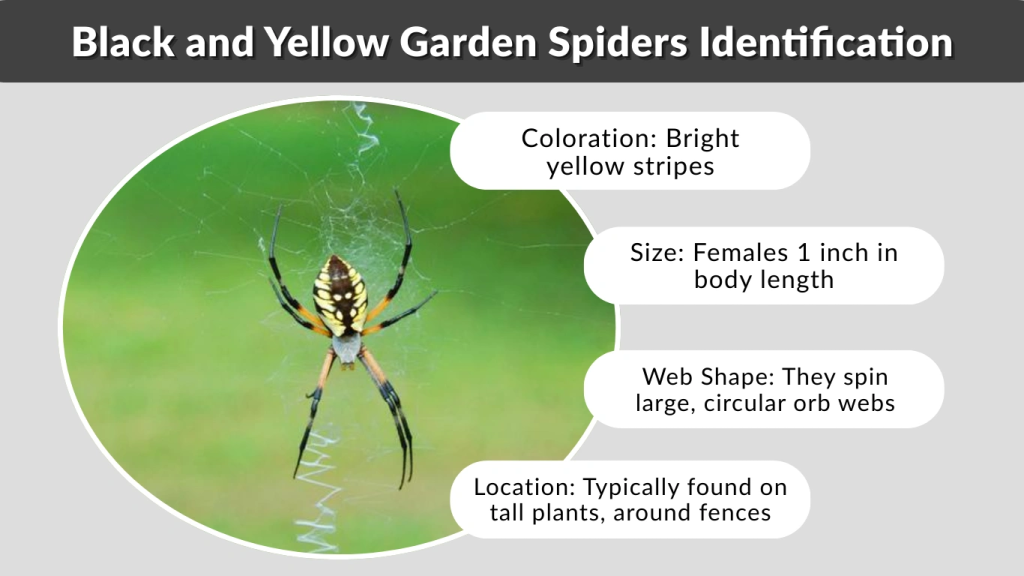 Black and Yellow Garden Spiders Identification

Coloration: Bright yellow stripes

Size: Females 1 inch in body length

Web Shape: They spin large, circular orb webs

Location: Typically found on tall plants, around fences